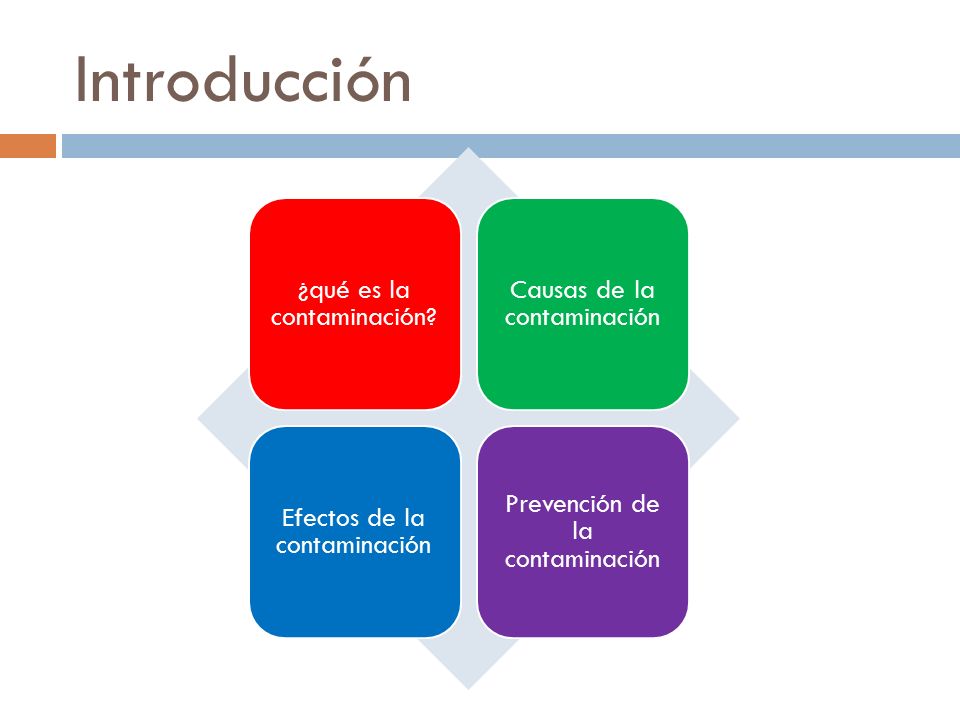 Introducción

¿qué es la contaminación?

Causas de la contaminación

Efectos de la contaminación

Prevención de la contaminación